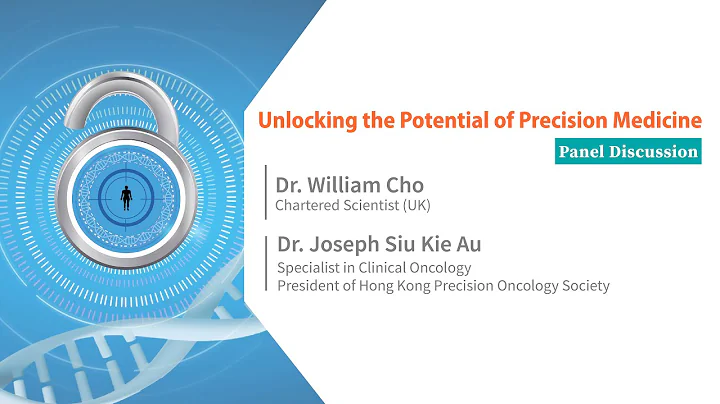 Unlocking the Potential of Precision Medicine

Panel Discussion

Dr. William Cho
Chartered Scientist (UK)

Dr. Joseph Siu Kie Au
Specialist in Clinical Oncology
President of Hong Kong Precision Oncology Society